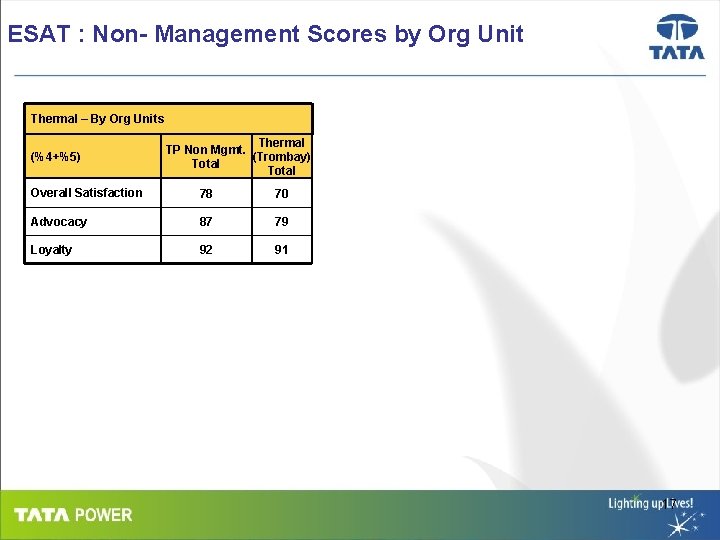 ESAT : Non- Management Scores by Org Unit

TATA

| Thermal – By Org Units | | |
|---|---|---|
| (%4+%5) | TP Non Mgmt. Total | Thermal (Trombay) Total |
| Overall Satisfaction | 78 | 70 |
| Advocacy | 87 | 79 |
| Loyalty | 92 | 91 |

TATA POWER

Lighting up Lives!

17